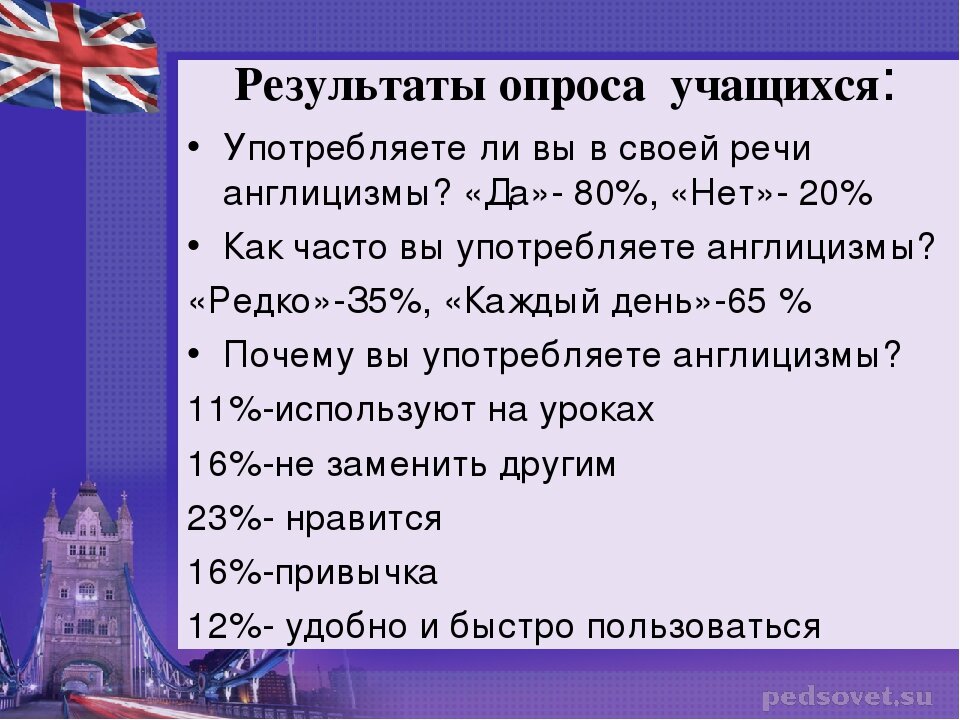 Результаты опроса учащихся:

• Употребляете ли вы в своей речи англицизмы? «Да»- 80%, «Нет»- 20%

• Как часто вы употребляете англицизмы?

«Редко»-35%, «Каждый день»-65 %

• Почему вы употребляете англицизмы?

11%-используют на уроках

16%-не заменить другим

23%- нравится

16%-привычка

12%- удобно и быстро пользоваться

pedsovet.su